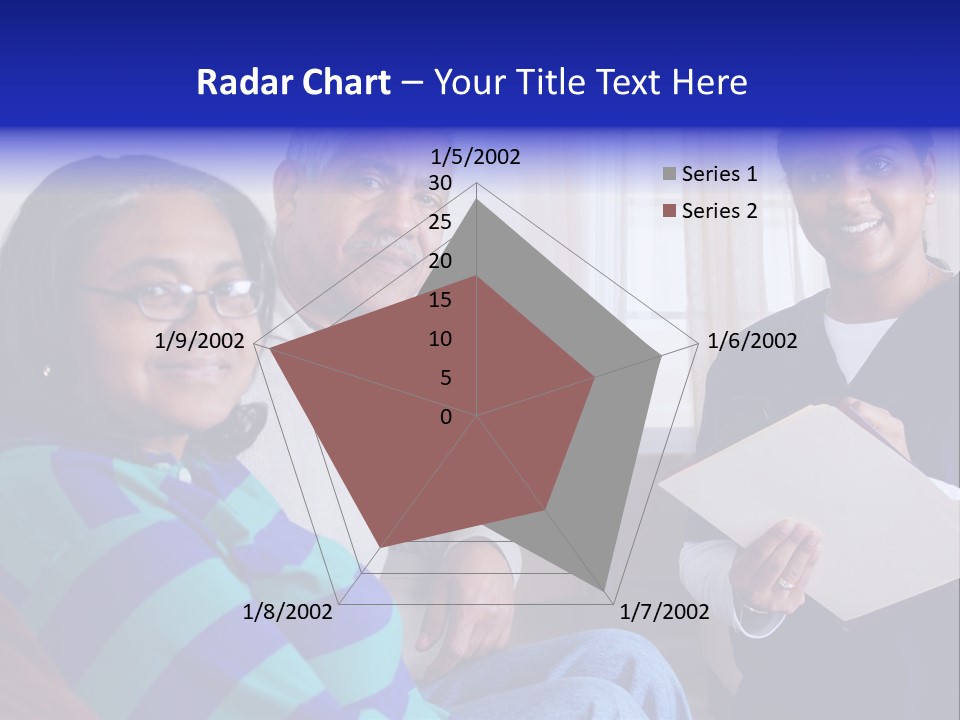 Radar Chart – Your Title Text Here

1/5/2002
30
25
20
15
10
5
0
1/6/2002
1/7/2002
1/8/2002
1/9/2002

Series 1
Series 2